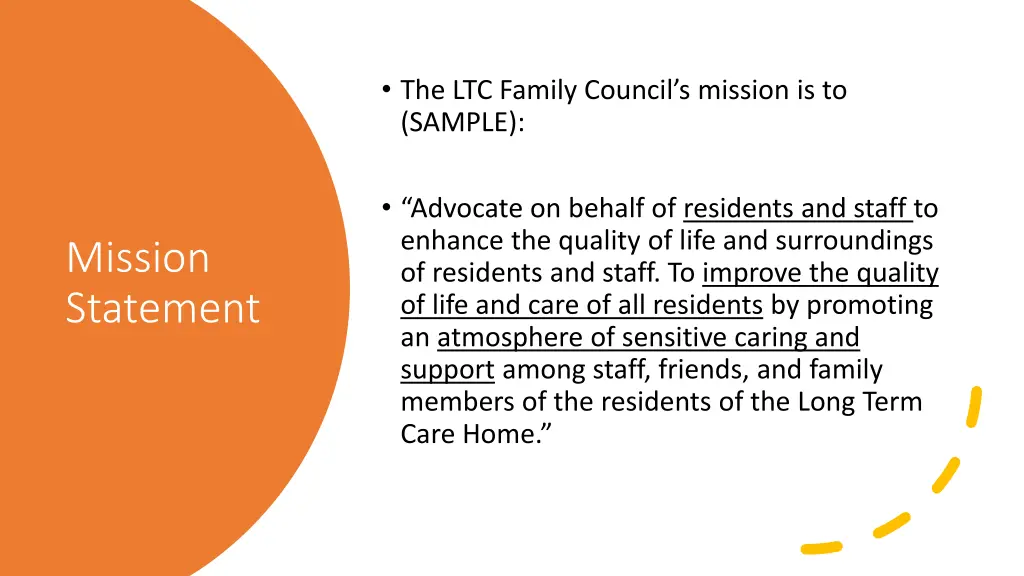 Mission Statement

• The LTC Family Council's mission is to (SAMPLE):

• "Advocate on behalf of residents and staff to enhance the quality of life and surroundings of residents and staff. To improve the quality of life and care of all residents by promoting an atmosphere of sensitive caring and support among staff, friends, and family members of the residents of the Long Term Care Home."